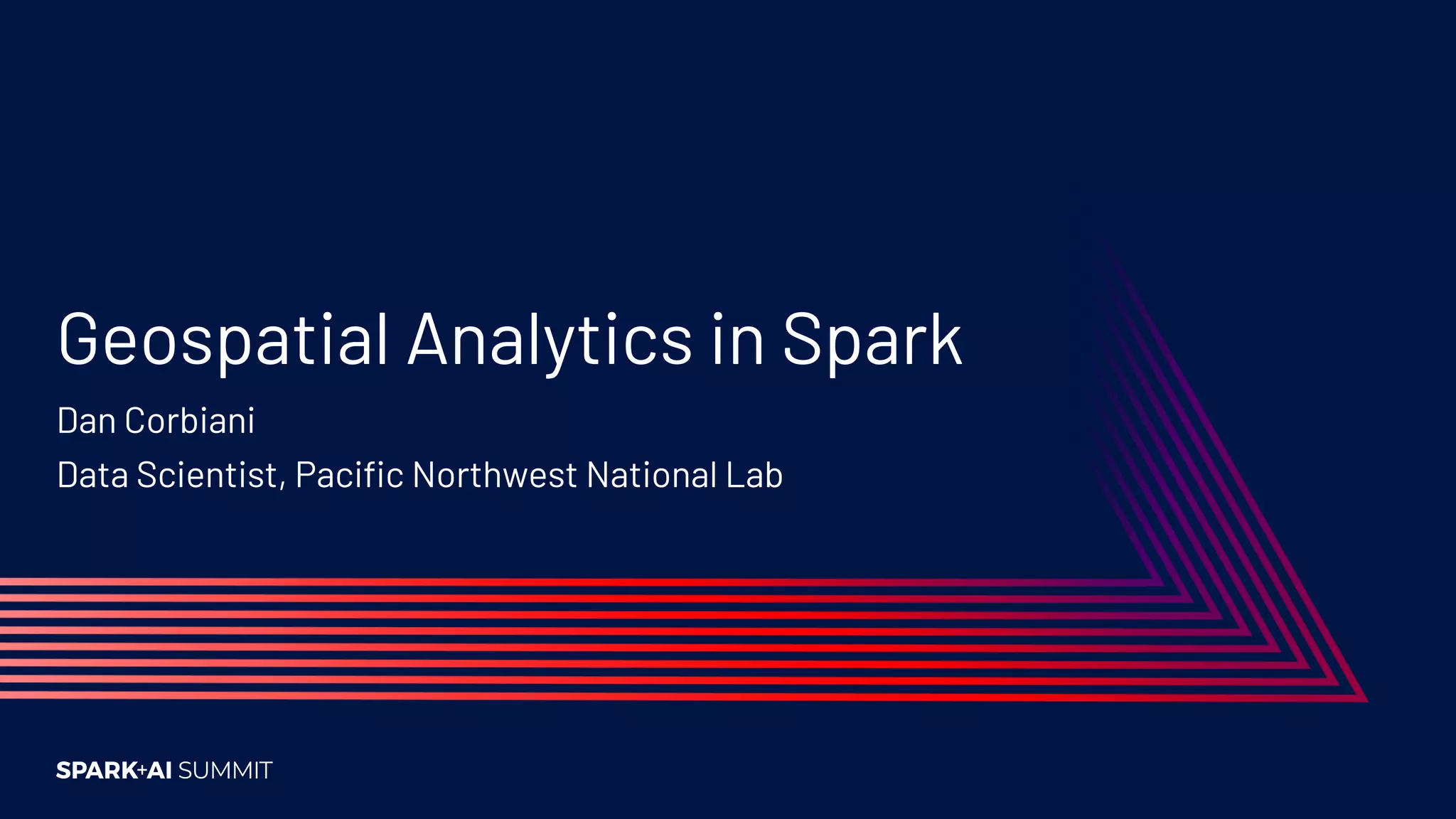 Geospatial Analytics in Spark

Dan Corbiani

Data Scientist, Pacific Northwest National Lab

SPARK+AI SUMMIT